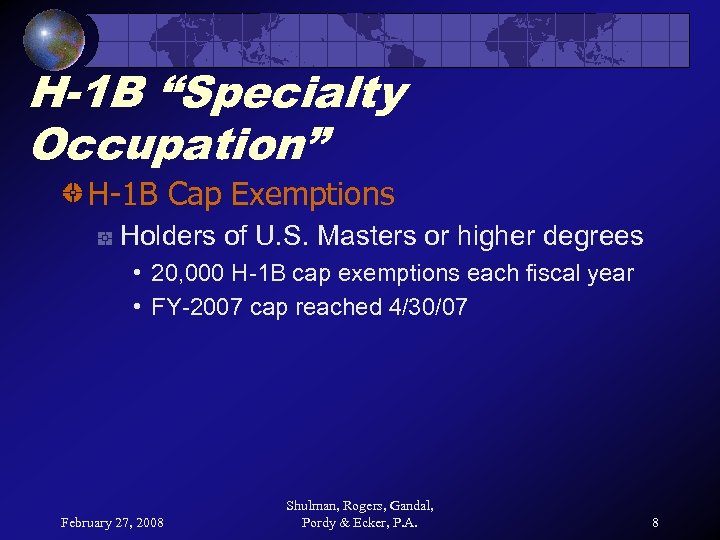 H-1B “Specialty Occupation”

H-1B Cap Exemptions

Holders of U.S. Masters or higher degrees

• 20,000 H-1B cap exemptions each fiscal year

• FY-2007 cap reached 4/30/07

February 27, 2008

Shulman, Rogers, Gandal, Pordy & Ecker, P.A.

8